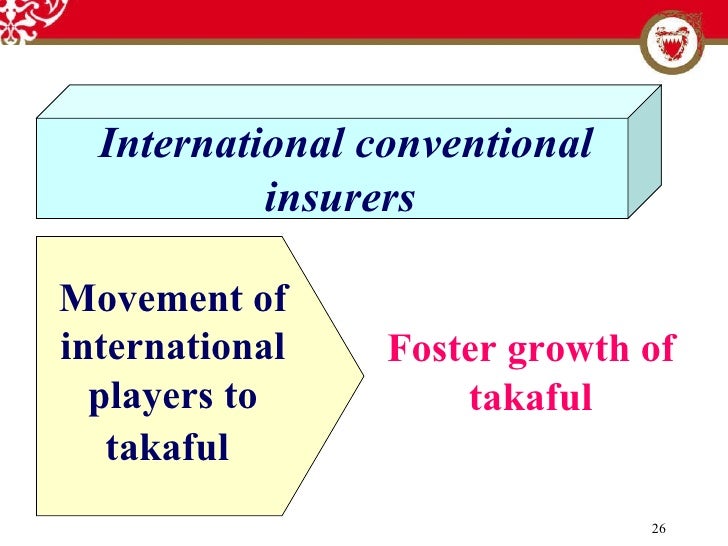 International conventional insurers

Movement of international players to takaful

Foster growth of takaful

26